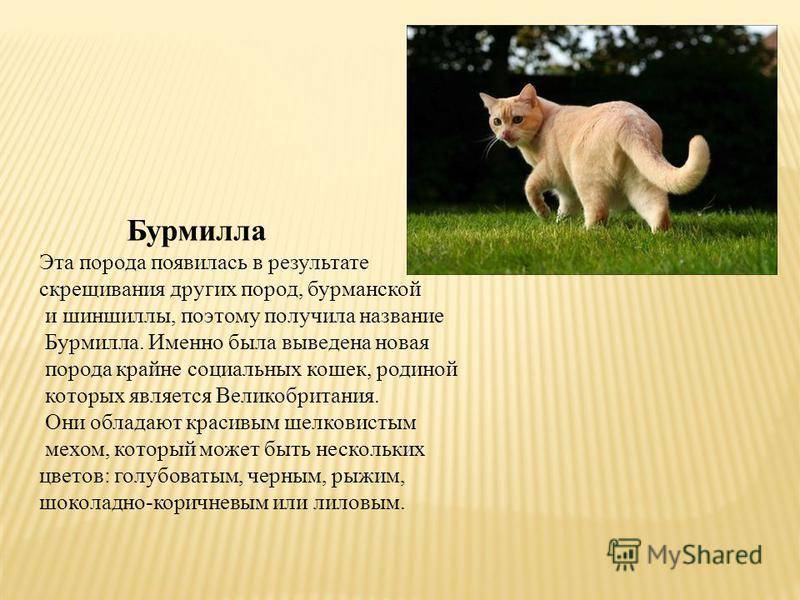 Бурмилла

Эта порода появилась в результате скрещивания других пород, бурманской и шиншиллы, поэтому получила название Бурмилла. Именно была выведена новая порода крайне социальных кошек, родиной которых является Великобритания. Они обладают красивым шелковистым мехом, который может быть нескольких цветов: голубоватым, черным, рыжим, шоколадно-коричневым или лиловым.

MyShared